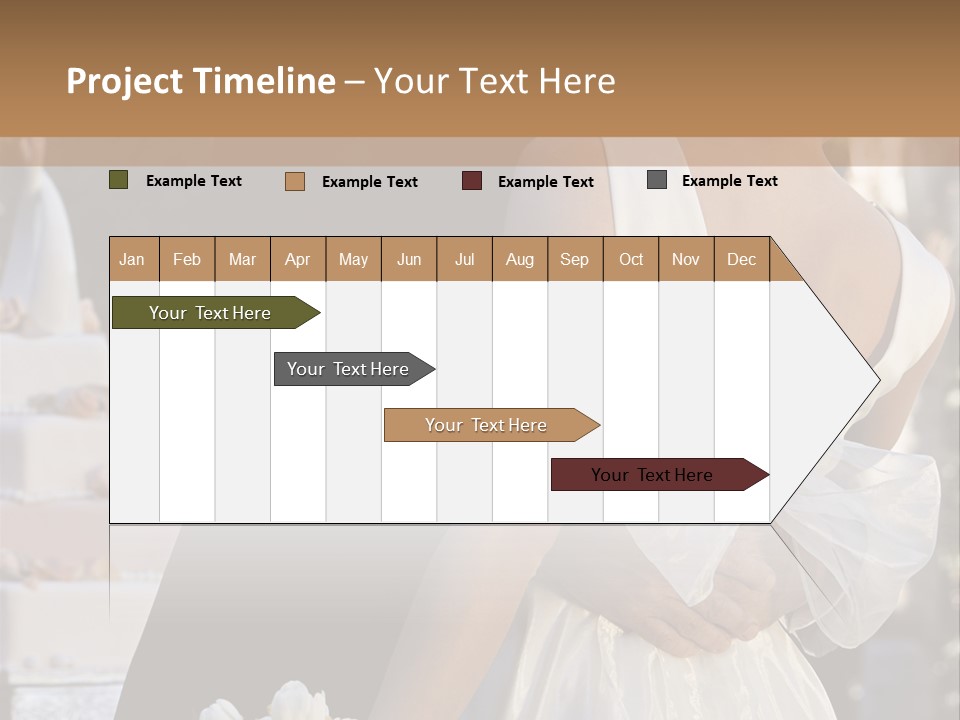 Project Timeline – Your Text Here

Example Text
Example Text
Example Text
Example Text

| Jan | Feb | Mar | Apr | May | Jun | Jul | Aug | Sep | Oct | Nov | Dec |
|---|---|---|---|---|---|---|---|---|---|---|---|

Your Text Here
Your Text Here
Your Text Here
Your Text Here